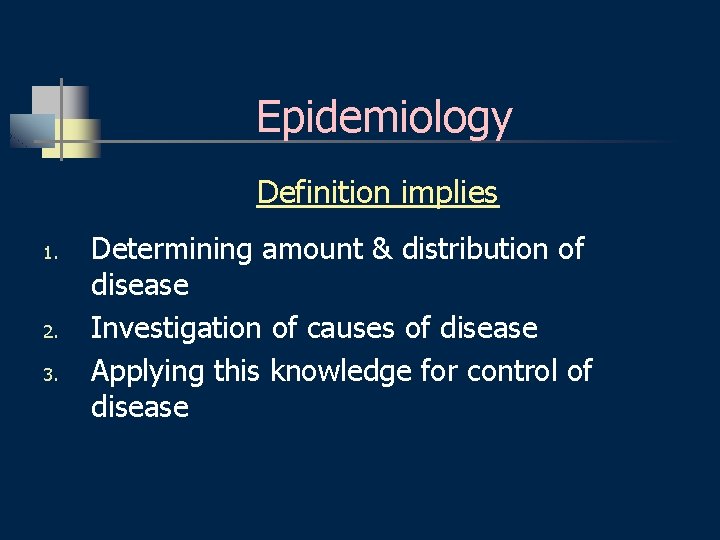 Epidemiology

Definition implies

1. Determining amount & distribution of disease
2. Investigation of causes of disease
3. Applying this knowledge for control of disease